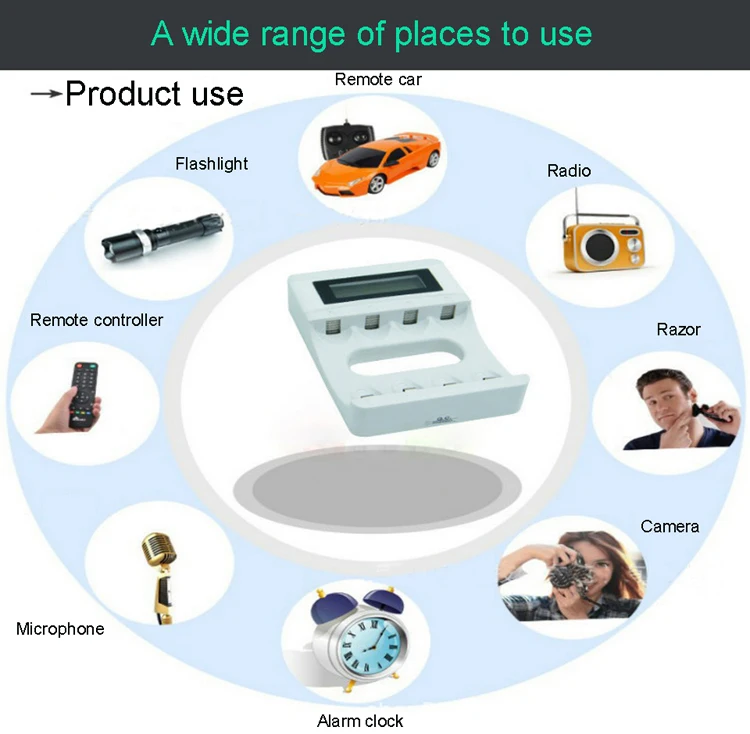 A wide range of places to use

→Product use

Remote car

Flashlight

Radio

Remote controller

Razor

Camera

Microphone

Alarm clock